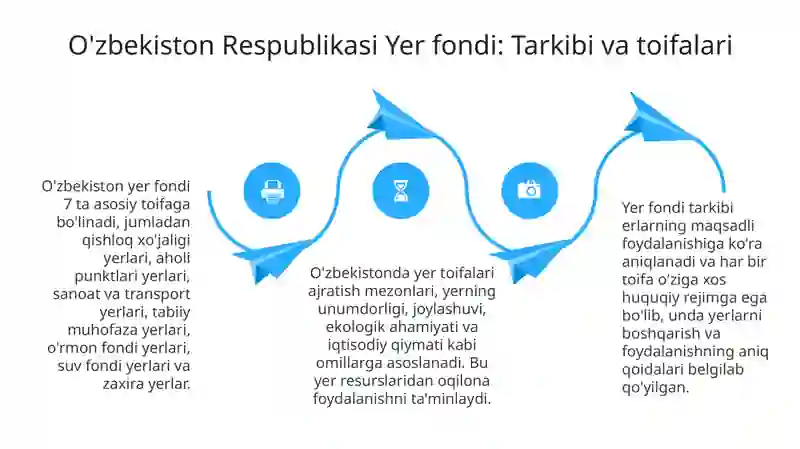 O'zbekiston Respublikasi Yer fondi: Tarkibi va toifalari

O'zbekiston yer fondi 7 ta asosiy toifaga bo'linadi, jumladan qishloq xo'jaligi yerlari, aholi punktlari yerlari, sanoat va transport yerlari, tabiiy muhofaza yerlari, o'rmon fondi yerlari, suv fondi yerlari va zaxira yerlar.

O'zbekistonda yer toifalari ajratish mezonlari, yerning unumdorligi, joylashuvi, ekologik ahamiyati va iqtisodiy qiymati kabi omillarga asoslanadi. Bu yer resurslaridan oqilona foydalanishni ta'minlaydi.

Yer fondi tarkibi erlarning maqsadli foydalanishiga ko'ra aniqlanadi va har bir toifa o'ziga xos huquqiy rejimga ega bo'lib, unda yerlarni boshqarish va foydalanishning aniq qoidalari belgilab qo'yilgan.